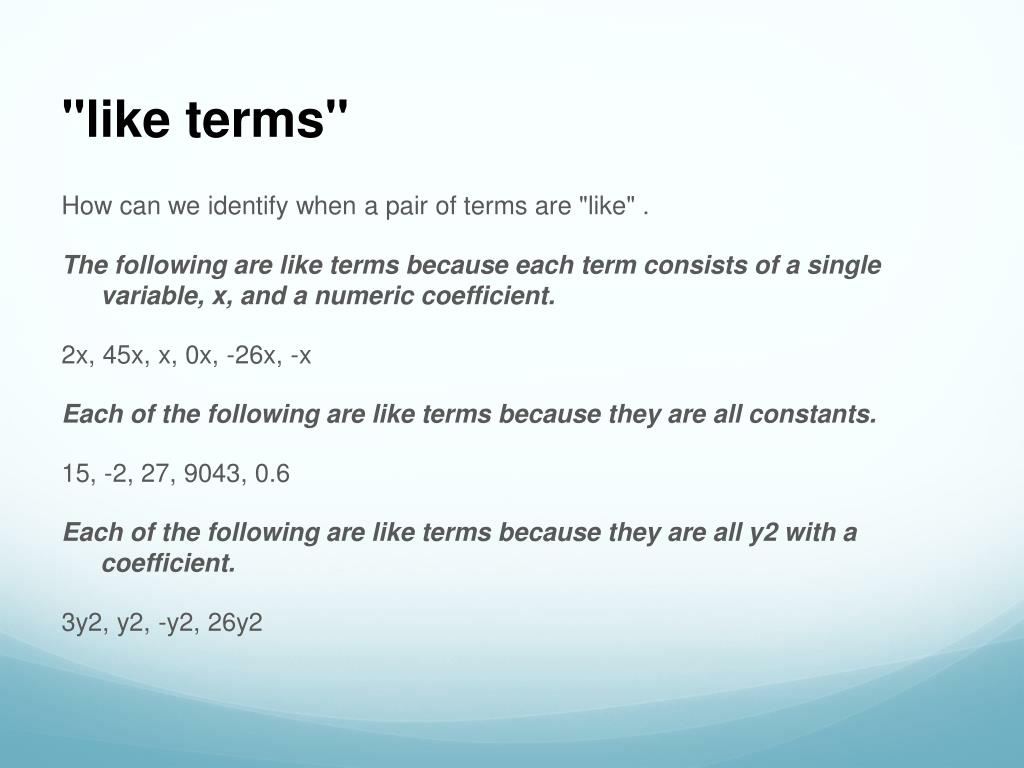 "like terms"

How can we identify when a pair of terms are "like" .

The following are like terms because each term consists of a single variable, x, and a numeric coefficient.

2x, 45x, x, 0x, -26x, -x

Each of the following are like terms because they are all constants.

15, -2, 27, 9043, 0.6

Each of the following are like terms because they are all y2 with a coefficient.

3y2, y2, -y2, 26y2